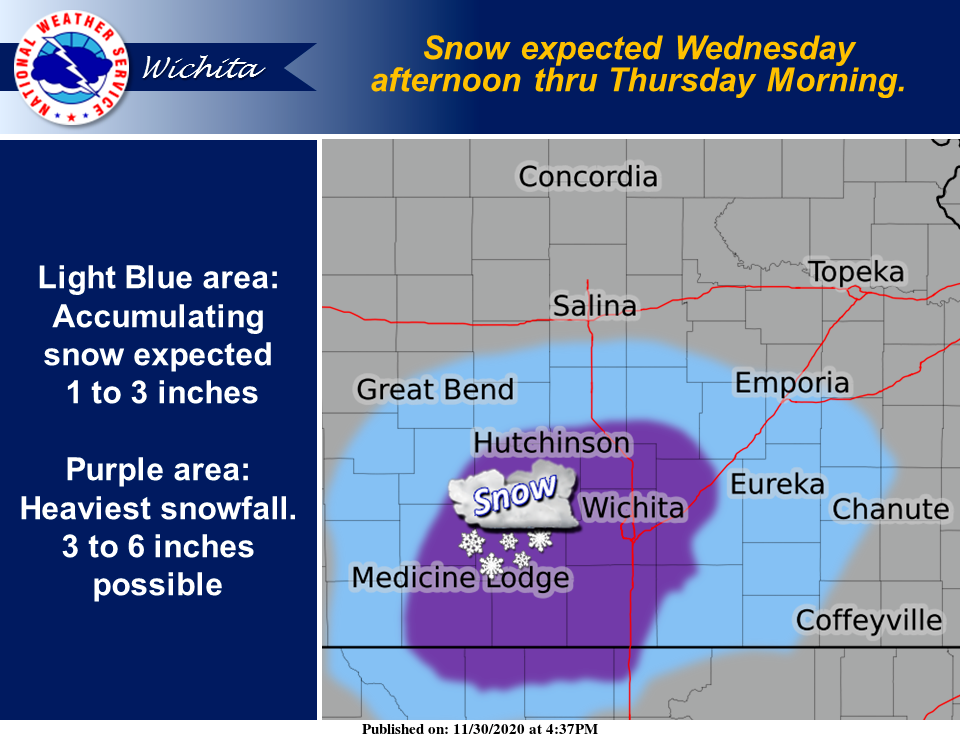 NATIONAL WEATHER SERVICE

Wichita

Snow expected Wednesday afternoon thru Thursday Morning.

Light Blue area: Accumulating snow expected 1 to 3 inches

Purple area: Heaviest snowfall. 3 to 6 inches possible

Concordia

Topeka

Salina

Great Bend

Emporia

Hutchinson

Snow

Wichita

Eureka

Chanute

Medicine Lodge

Coffeyville

Published on: 11/30/2020 at 4:37PM